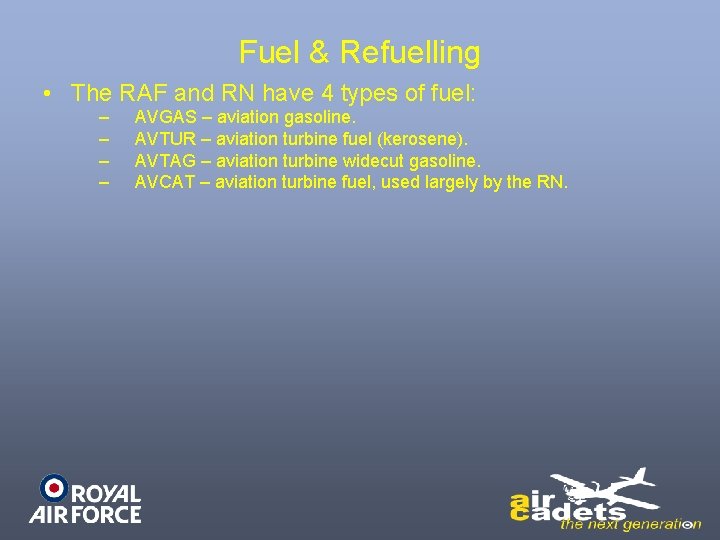 Fuel & Refuelling

• The RAF and RN have 4 types of fuel:
– AVGAS – aviation gasoline.
– AVTUR – aviation turbine fuel (kerosene).
– AVTAG – aviation turbine widecut gasoline.
– AVCAT – aviation turbine fuel, used largely by the RN.

ROYAL AIR FORCE

air cadets
the next generation